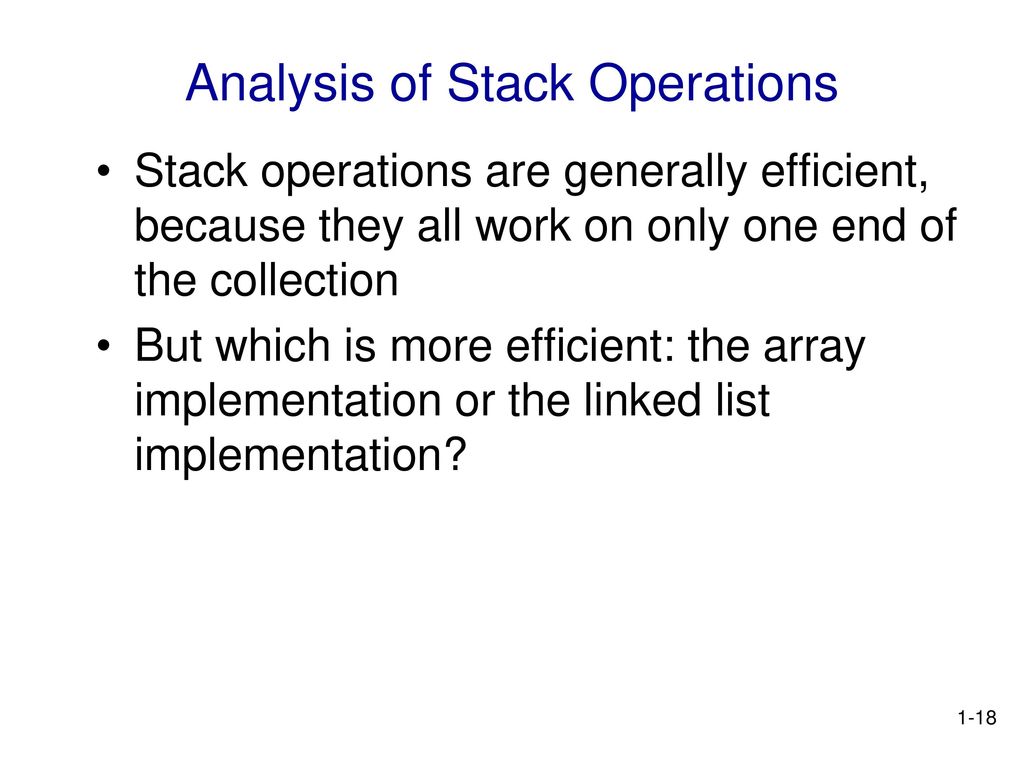 Analysis of Stack Operations

• Stack operations are generally efficient, because they all work on only one end of the collection

• But which is more efficient: the array implementation or the linked list implementation?

1-18